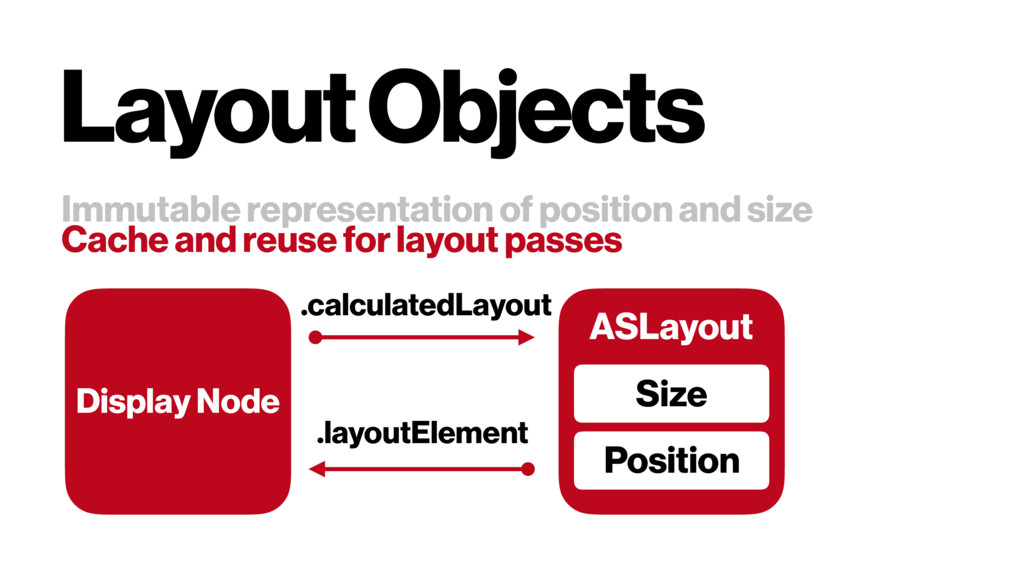 Layout Objects

Immutable representation of position and size
Cache and reuse for layout passes

Display Node

.calculatedLayout

.layoutElement

ASLayout

Size

Position